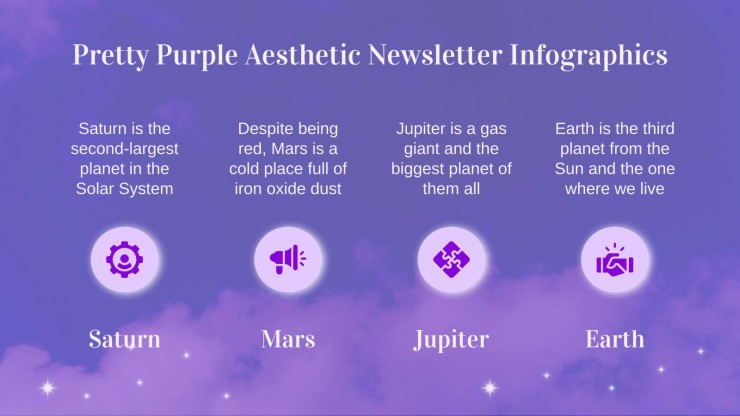 Pretty Purple Aesthetic Newsletter Infographics

Saturn is the second-largest planet in the Solar System

Saturn

Despite being red, Mars is a cold place full of iron oxide dust

Mars

Jupiter is a gas giant and the biggest planet of them all

Jupiter

Earth is the third planet from the Sun and the one where we live

Earth